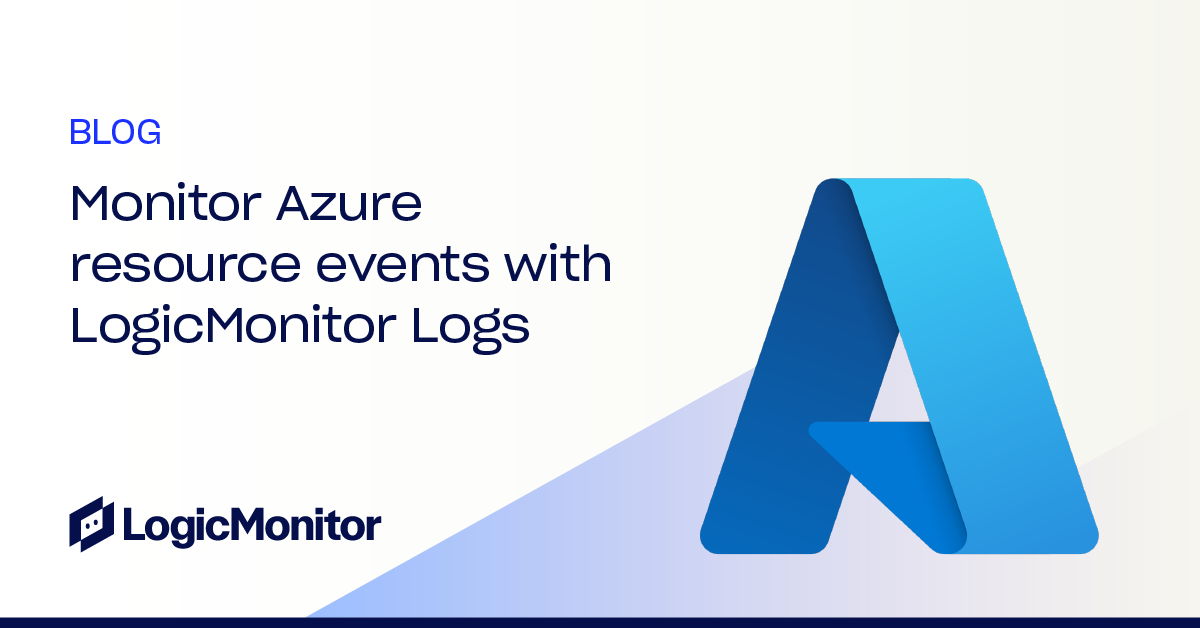 BLOG

Monitor Azure resource events with LogicMonitor Logs

LogicMonitor